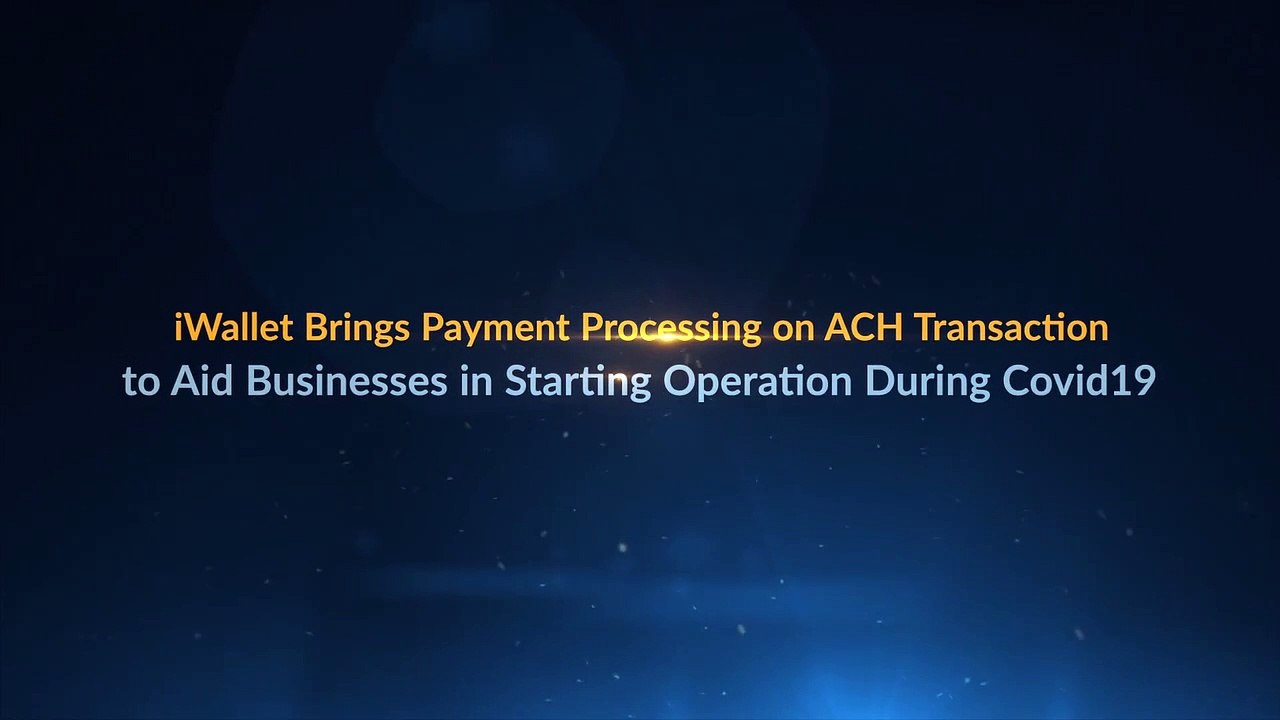 iWallet Brings Payment Processing on ACH Transaction
to Aid Businesses in Starting Operation During Covid19